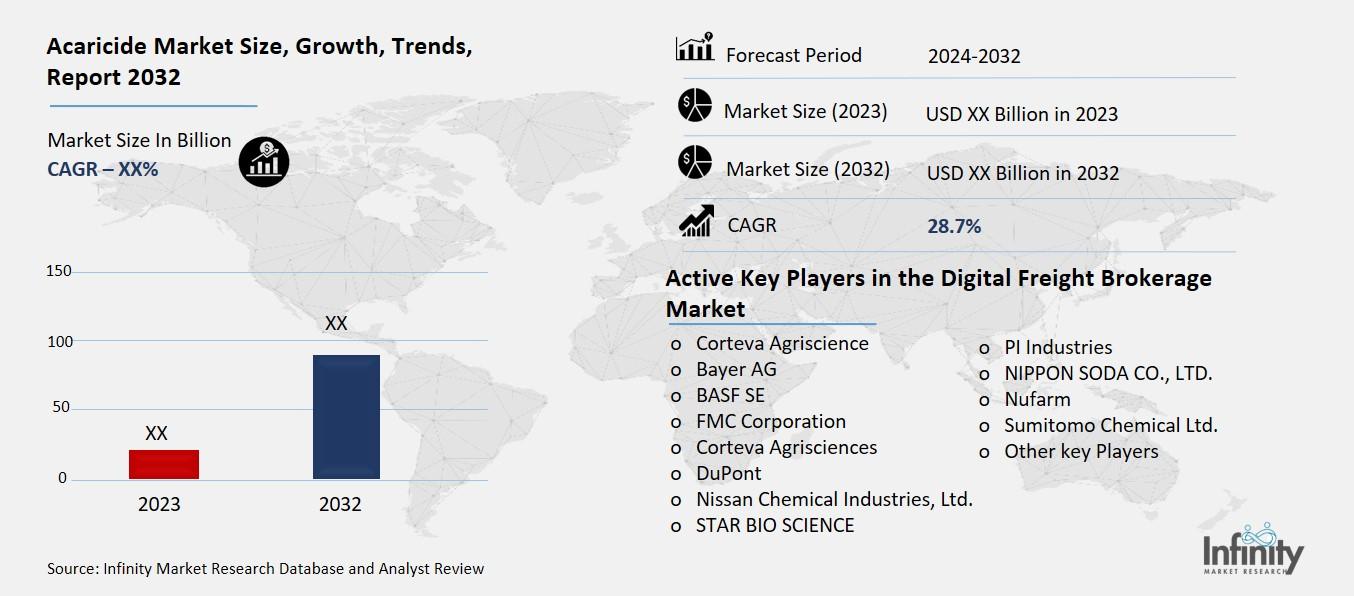 Acaricide Market Size, Growth, Trends, Report 2032

Market Size In Billion
CAGR – XX%

150
100
50
0

XX
XX

2023
2032

Source: Infinity Market Research Database and Analyst Review

| | |
|---|---|
| Forecast Period | 2024-2032 |
| Market Size (2023) | USD XX Billion in 2023 |
| Market Size (2032) | USD XX Billion in 2032 |
| CAGR | 28.7% |

Active Key Players in the Digital Freight Brokerage Market

o Corteva Agriscience
o Bayer AG
o BASF SE
o FMC Corporation
o Corteva Agrisciences
o DuPont
o Nissan Chemical Industries, Ltd.
o STAR BIO SCIENCE

o PI Industries
o NIPPON SODA CO., LTD.
o Nufarm
o Sumitomo Chemical Ltd.
o Other key Players

Infinity
MARKET RESEARCH